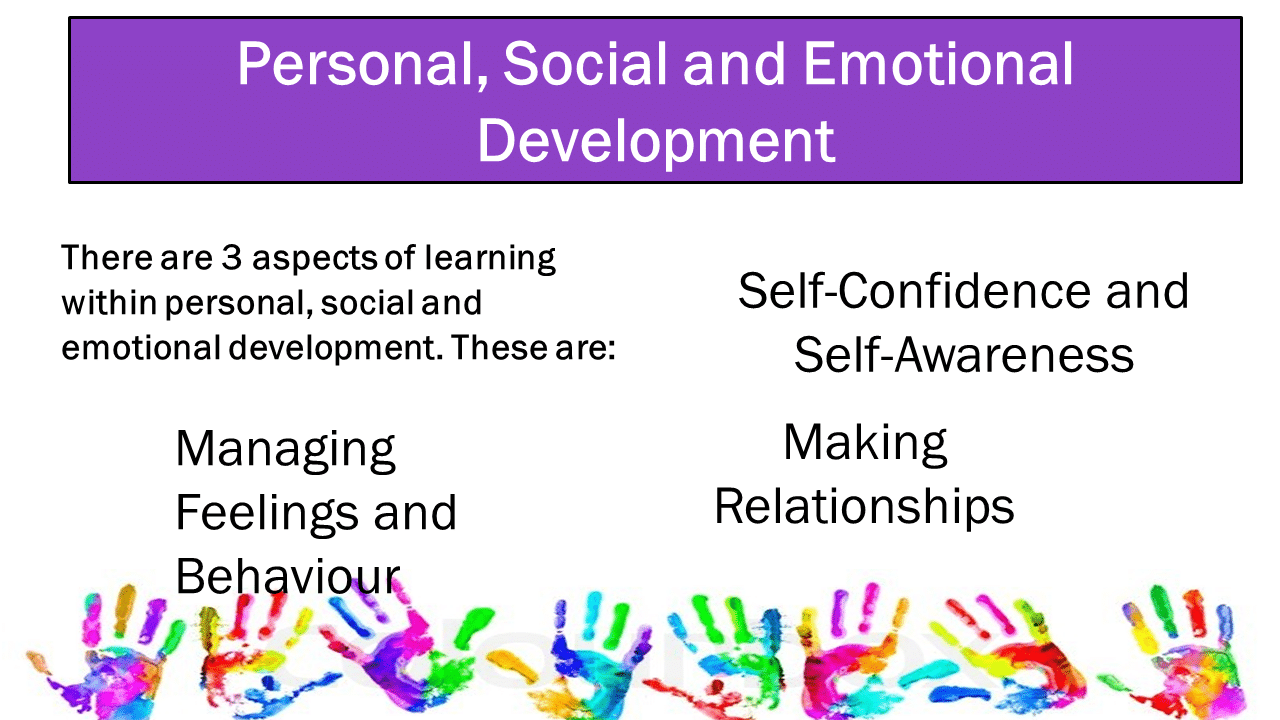 Personal, Social and Emotional Development

There are 3 aspects of learning within personal, social and emotional development. These are:

Self-Confidence and Self-Awareness

Managing Feelings and Behaviour

Making Relationships